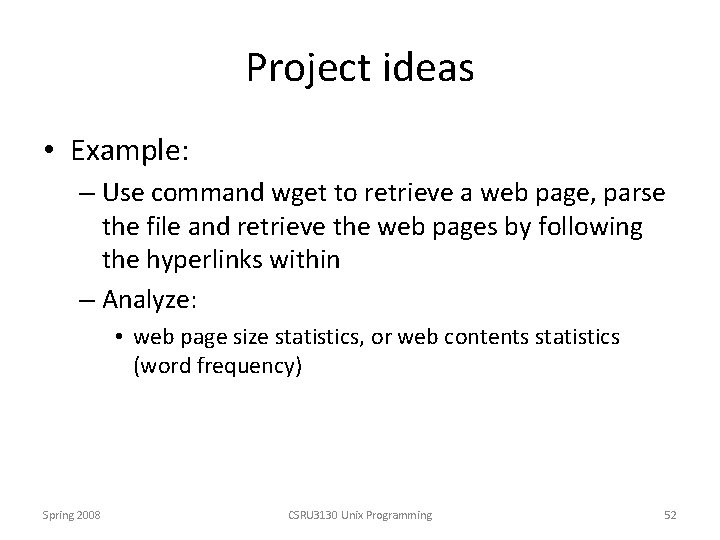 Project ideas

• Example:
– Use command wget to retrieve a web page, parse the file and retrieve the web pages by following the hyperlinks within
– Analyze:
• web page size statistics, or web contents statistics (word frequency)

Spring 2008
CSRU3130 Unix Programming
52